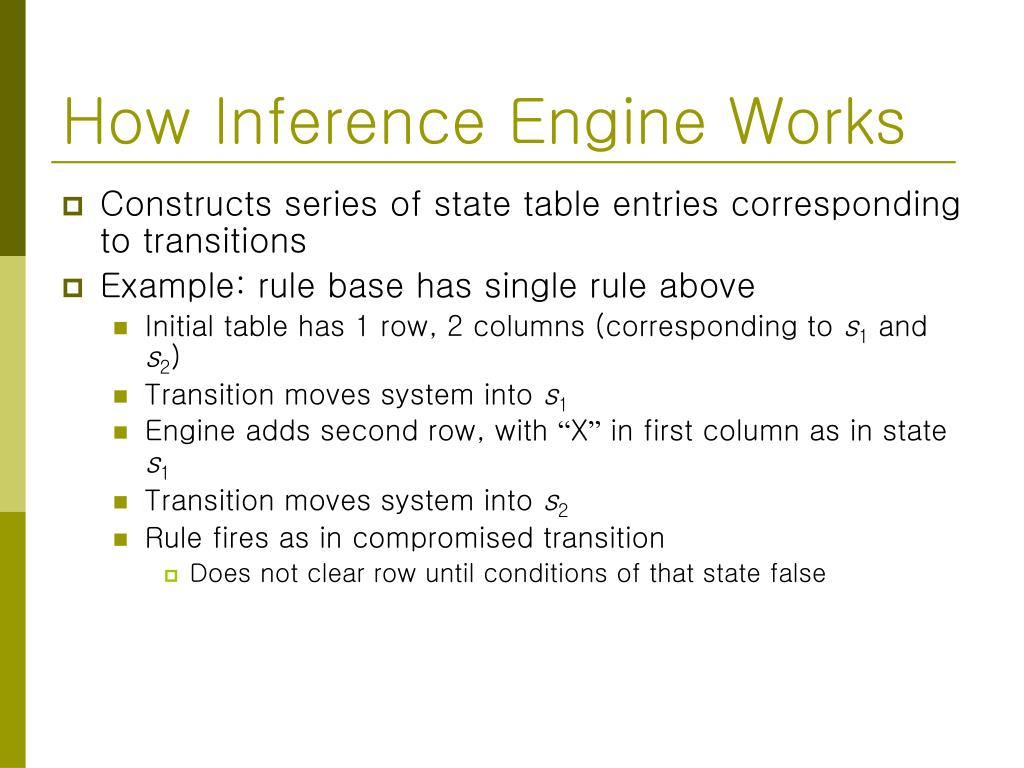 How Inference Engine Works

Constructs series of state table entries corresponding to transitions

Example: rule base has single rule above

Initial table has 1 row, 2 columns (corresponding to $s_1$ and $s_2$)

Transition moves system into $s_1$

Engine adds second row, with “X” in first column as in state $s_1$

Transition moves system into $s_2$

Rule fires as in compromised transition

Does not clear row until conditions of that state false